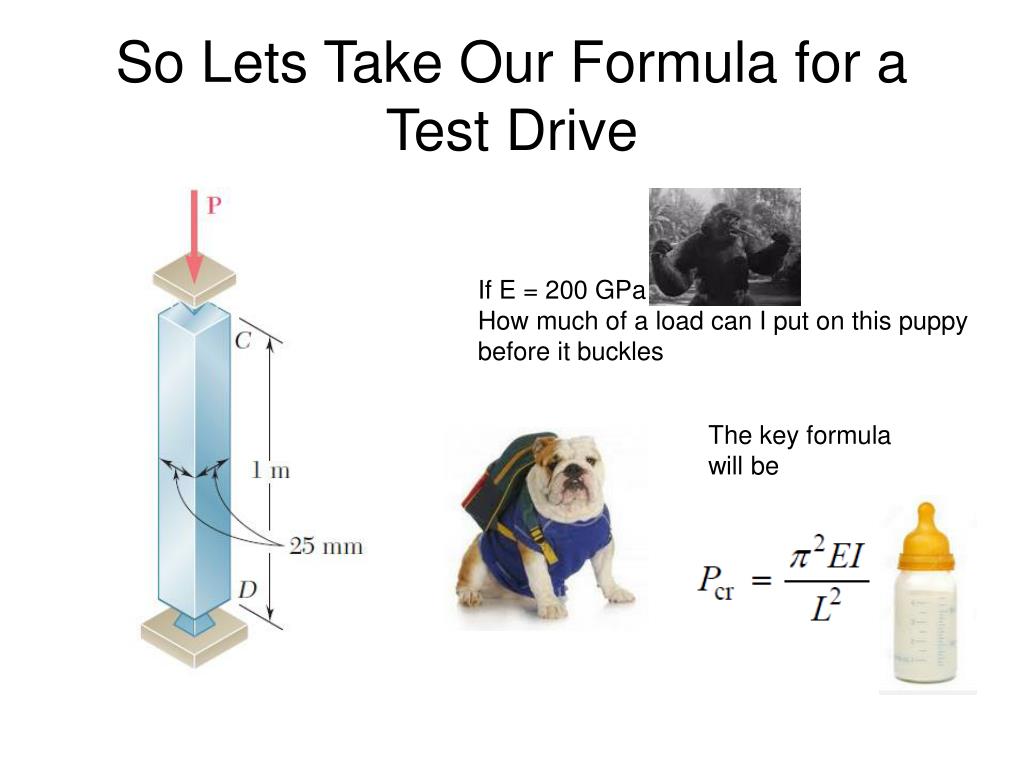 So Lets Take Our Formula for a Test Drive

P

C

1 m

25 mm

D

If E = 200 GPa
How much of a load can I put on this puppy before it buckles

The key formula will be

$P_{cr} = \frac{\pi^2 EI}{L^2}$